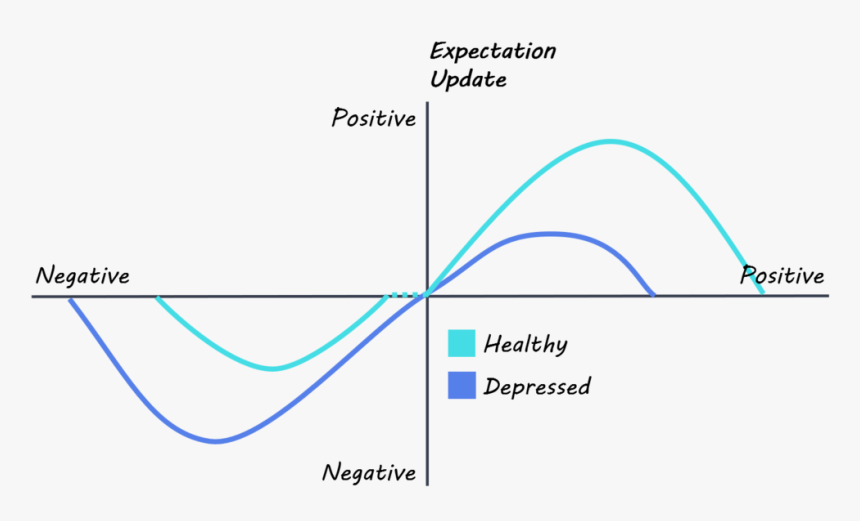 Expectation Update

Positive

Negative

Positive

Healthy

Depressed

Negative